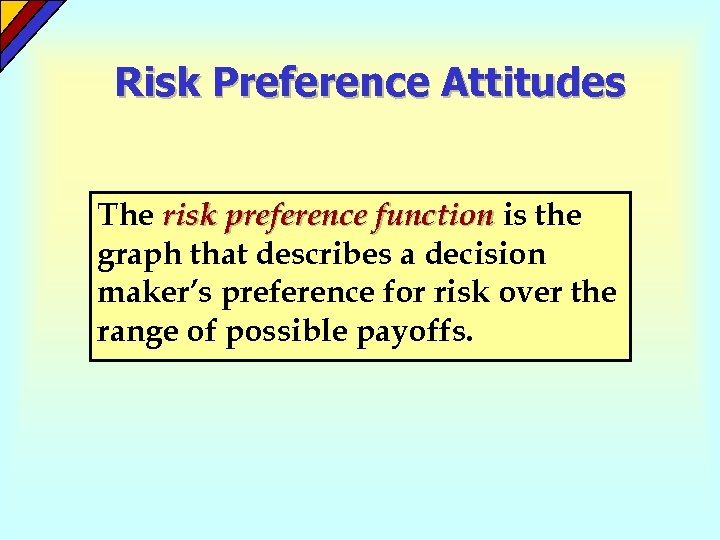 Risk Preference Attitudes

The risk preference function is the graph that describes a decision maker's preference for risk over the range of possible payoffs.